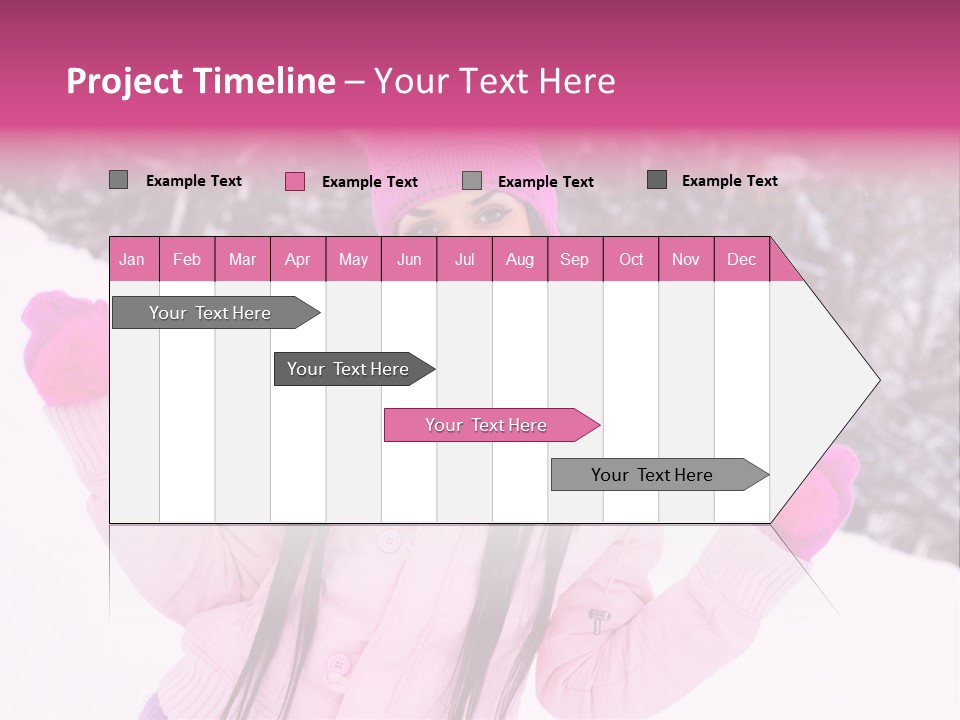 Project Timeline – Your Text Here

Example Text Example Text Example Text Example Text

| Jan | Feb | Mar | Apr | May | Jun | Jul | Aug | Sep | Oct | Nov | Dec |
|---|---|---|---|---|---|---|---|---|---|---|---|

Your Text Here

Your Text Here

Your Text Here

Your Text Here